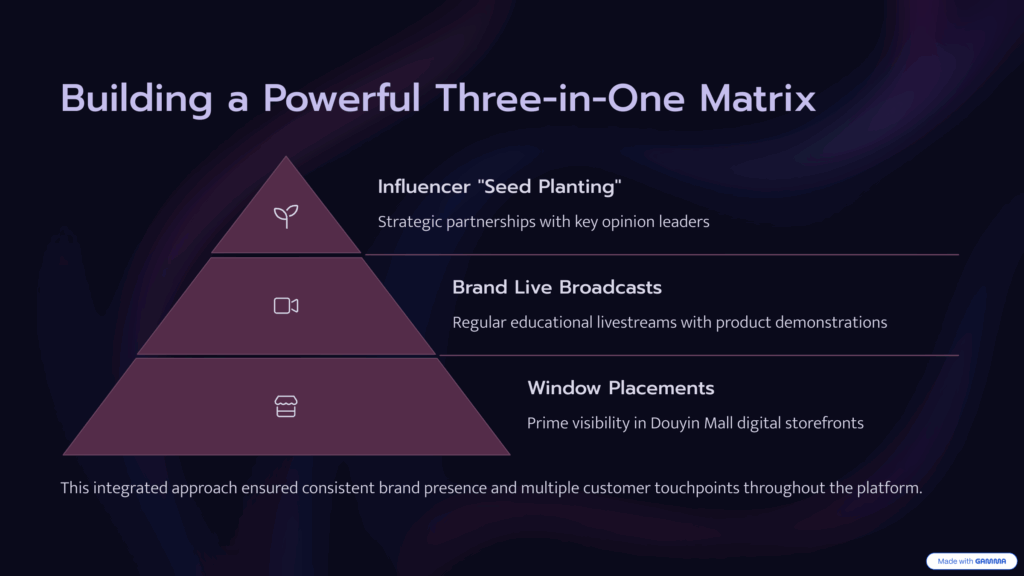 Building a Powerful Three-in-One Matrix

Influencer "Seed Planting"

Strategic partnerships with key opinion leaders

Brand Live Broadcasts

Regular educational livestreams with product demonstrations

Window Placements

Prime visibility in Douyin Mall digital storefronts

This integrated approach ensured consistent brand presence and multiple customer touchpoints throughout the platform.

Made with GAMMA